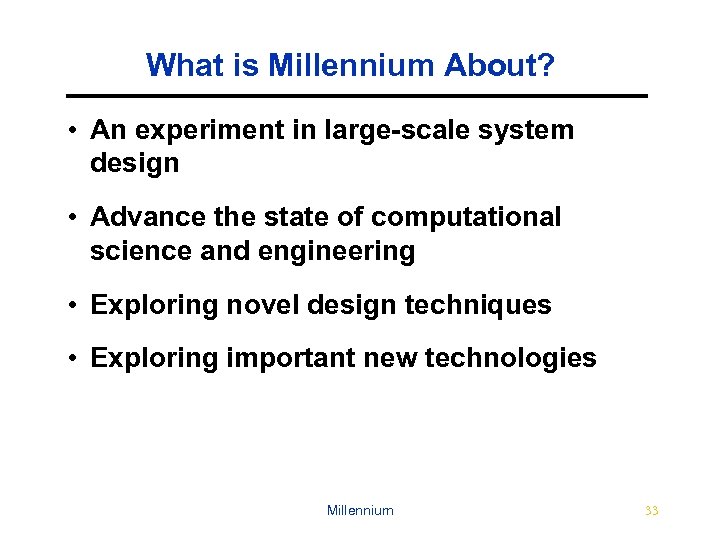 What is Millennium About?

• An experiment in large-scale system design

• Advance the state of computational science and engineering

• Exploring novel design techniques

• Exploring important new technologies

Millennium

33